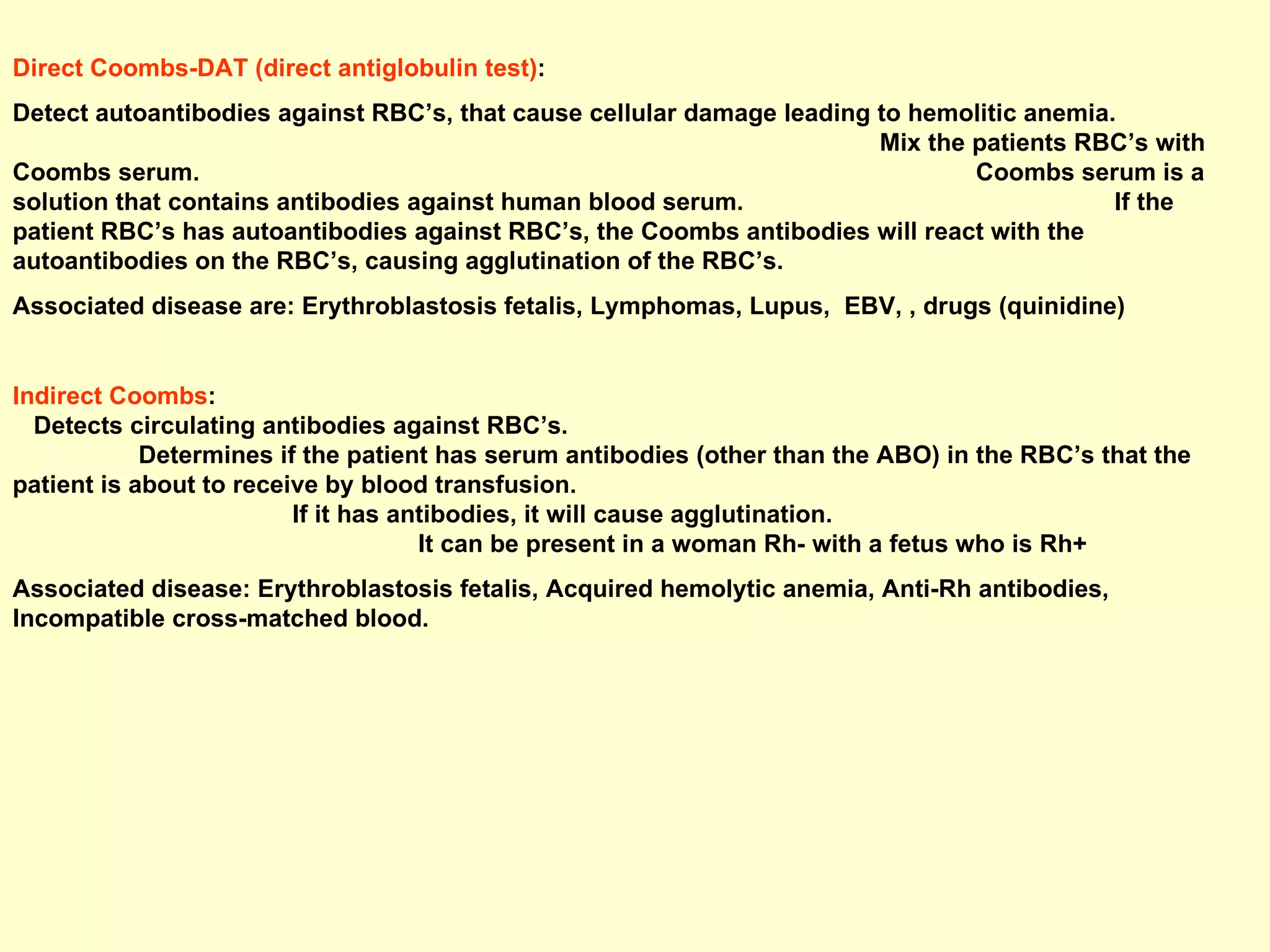 Direct Coombs-DAT (direct antiglobulin test):

Detect autoantibodies against RBC's, that cause cellular damage leading to hemolitic anemia. Mix the patients RBC's with Coombs serum. Coombs serum is a solution that contains antibodies against human blood serum. If the patient RBC's has autoantibodies against RBC's, the Coombs antibodies will react with the autoantibodies on the RBC's, causing agglutination of the RBC's.

Associated disease are: Erythroblastosis fetalis, Lymphomas, Lupus, EBV, , drugs (quinidine)

Indirect Coombs:
Detects circulating antibodies against RBC's. Determines if the patient has serum antibodies (other than the ABO) in the RBC's that the patient is about to receive by blood transfusion. If it has antibodies, it will cause agglutination. It can be present in a woman Rh- with a fetus who is Rh+

Associated disease: Erythroblastosis fetalis, Acquired hemolytic anemia, Anti-Rh antibodies, Incompatible cross-matched blood.